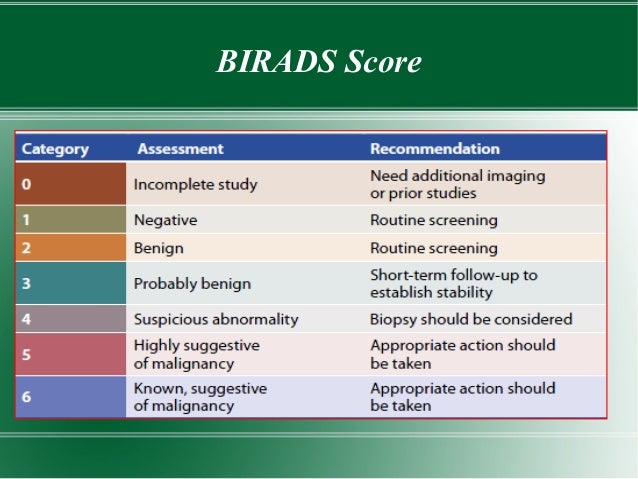 BIRADS Score

| Category | Assessment | Recommendation |
|---|---|---|
| 0 | Incomplete study | Need additional imaging or prior studies |
| 1 | Negative | Routine screening |
| 2 | Benign | Routine screening |
| 3 | Probably benign | Short-term follow-up to establish stability |
| 4 | Suspicious abnormality | Biopsy should be considered |
| 5 | Highly suggestive of malignancy | Appropriate action should be taken |
| 6 | Known, suggestive of malignancy | Appropriate action should be taken |